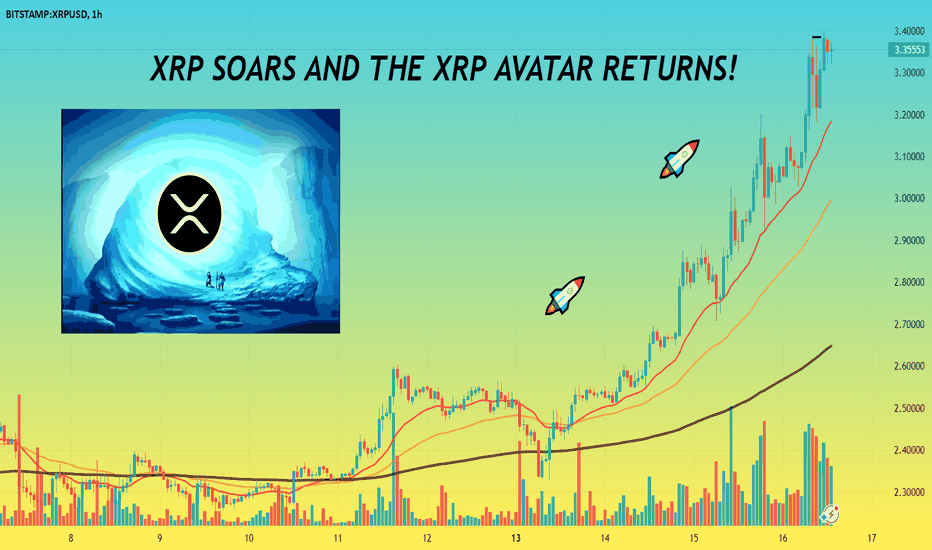 BITSTAMP:XRPUSD, 1h

XRP SOARS AND THE XRP AVATAR RETURNS!

3.40000
3.35553
3.30000
3.20000
3.10000
3.00000
2.90000
2.80000
2.70000
2.60000
2.50000
2.40000
2.30000

8
9
10
11
12
13
14
15
16
17